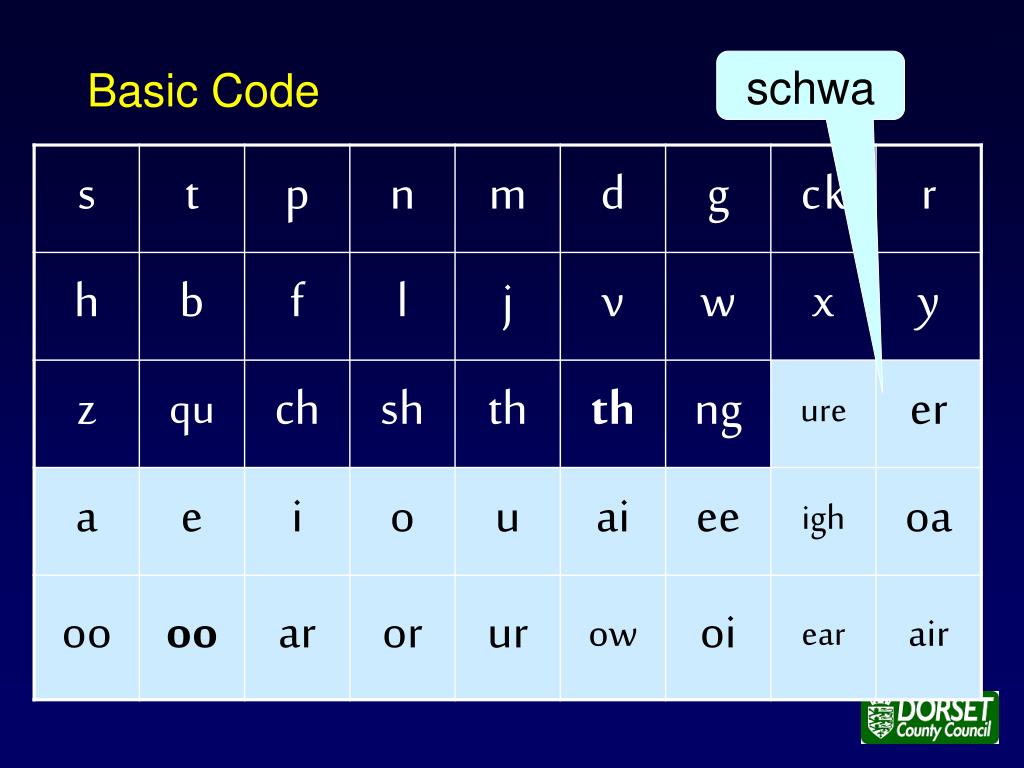 Basic Code

schwa

| s | t | p | n | m | d | g | ck | r |
|---|---|---|---|---|---|---|---|---|
| h | b | f | l | j | v | w | x | y |
| z | qu | ch | sh | th | **th** | ng | ure | er |
| a | e | i | o | u | ai | ee | igh | oa |
| oo | **oo** | ar | or | ur | ow | oi | ear | air |

DORSET County Council